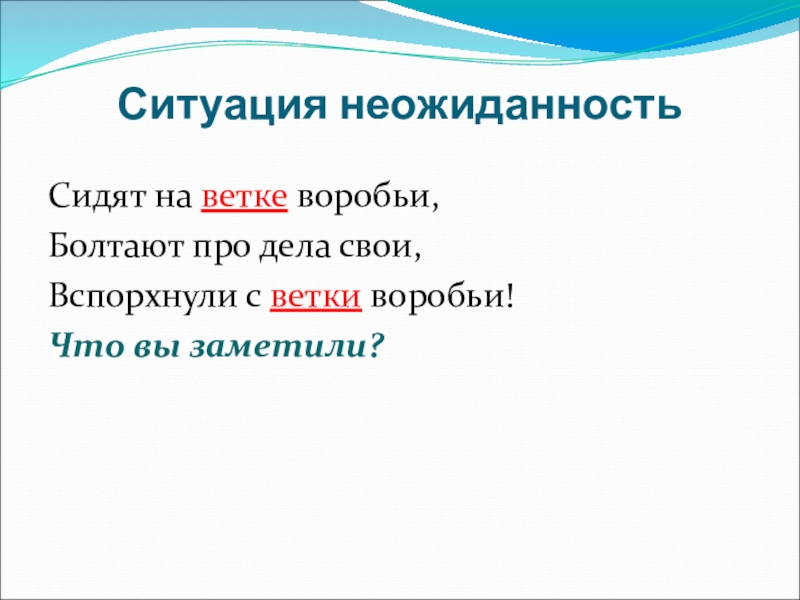 Ситуация неожиданность

Сидят на ветке воробьи,
Болтают про дела свои,
Вспорхнули с ветки воробьи!
Что вы заметили?